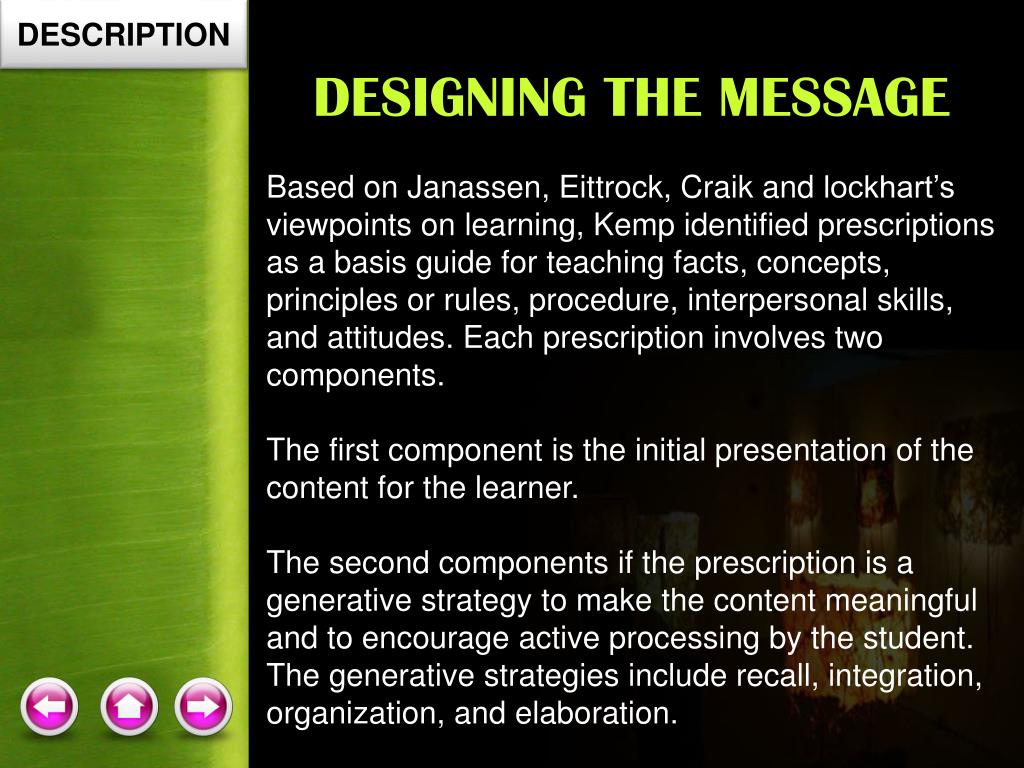 DESCRIPTION

DESIGNING THE MESSAGE

Based on Janassen, Eittrock, Craik and lockhart's viewpoints on learning, Kemp identified prescriptions as a basis guide for teaching facts, concepts, principles or rules, procedure, interpersonal skills, and attitudes. Each prescription involves two components.

The first component is the initial presentation of the content for the learner.

The second components if the prescription is a generative strategy to make the content meaningful and to encourage active processing by the student. The generative strategies include recall, integration, organization, and elaboration.